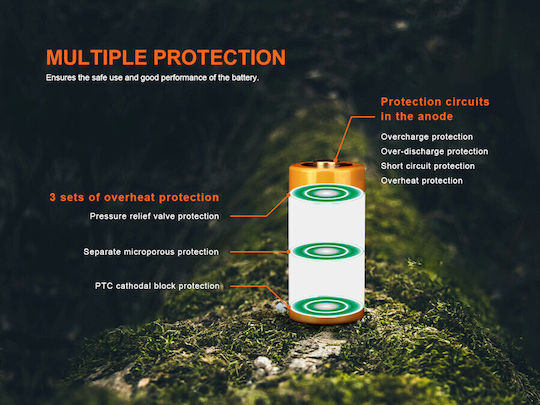 MULTIPLE PROTECTION
Ensures the safe use and good performance of the battery.

Protection circuits in the anode
Overcharge protection
Over-discharge protection
Short circuit protection
Overheat protection

3 sets of overheat protection
Pressure relief valve protection
Separate microporous protection
PTC cathodal block protection